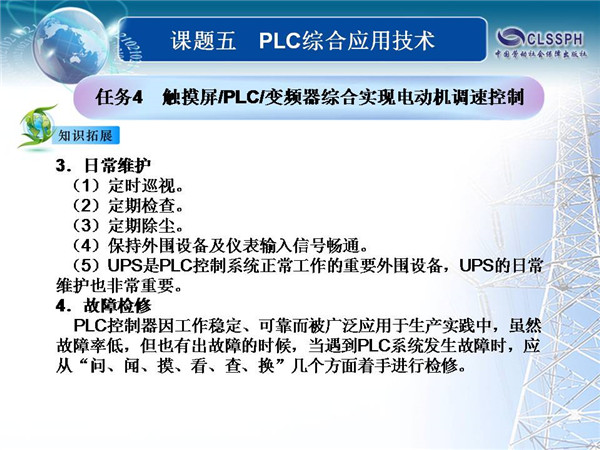 课题五　PLC综合应用技术

CLSSPH
中国劳动社会保障出版社

任务4　触摸屏/PLC/变频器综合实现电动机调速控制

知识拓展

3．日常维护
（1）定时巡视。
（2）定期检查。
（3）定期除尘。
（4）保持外围设备及仪表输入信号畅通。
（5）UPS是PLC控制系统正常工作的重要外围设备，UPS的日常维护也非常重要。

4．故障检修
PLC控制器因工作稳定、可靠而被广泛应用于生产实践中，虽然故障率低，但也有出故障的时候，当遇到PLC系统发生故障时，应从“问、闻、摸、看、查、换”几个方面着手进行检修。